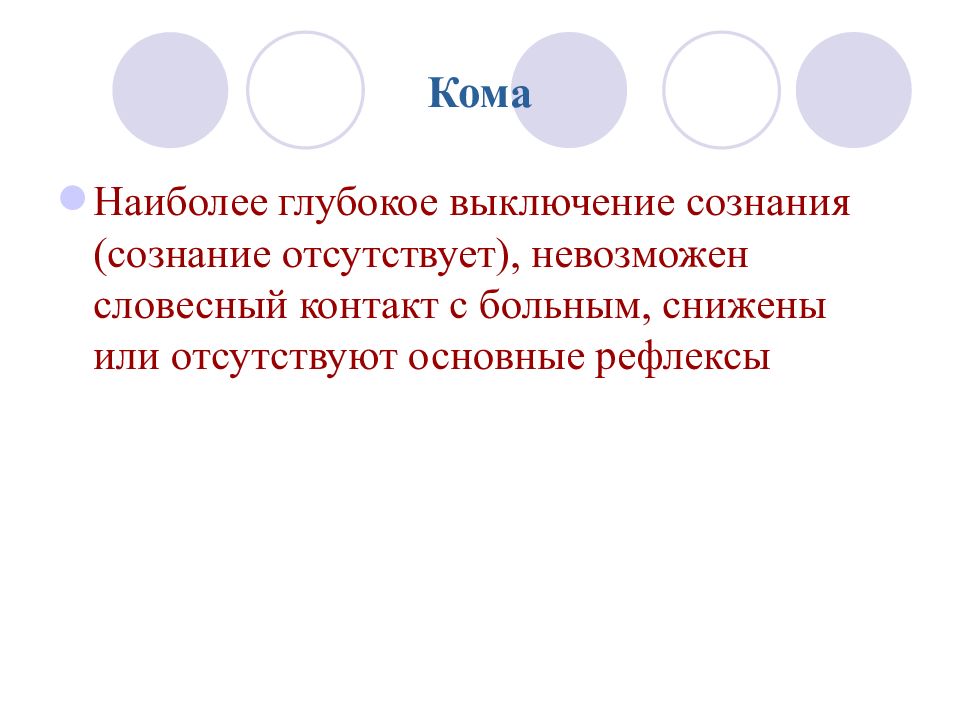 Кома

Наиболее глубокое выключение сознания (сознание отсутствует), невозможен словесный контакт с больным, снижены или отсутствуют основные рефлексы